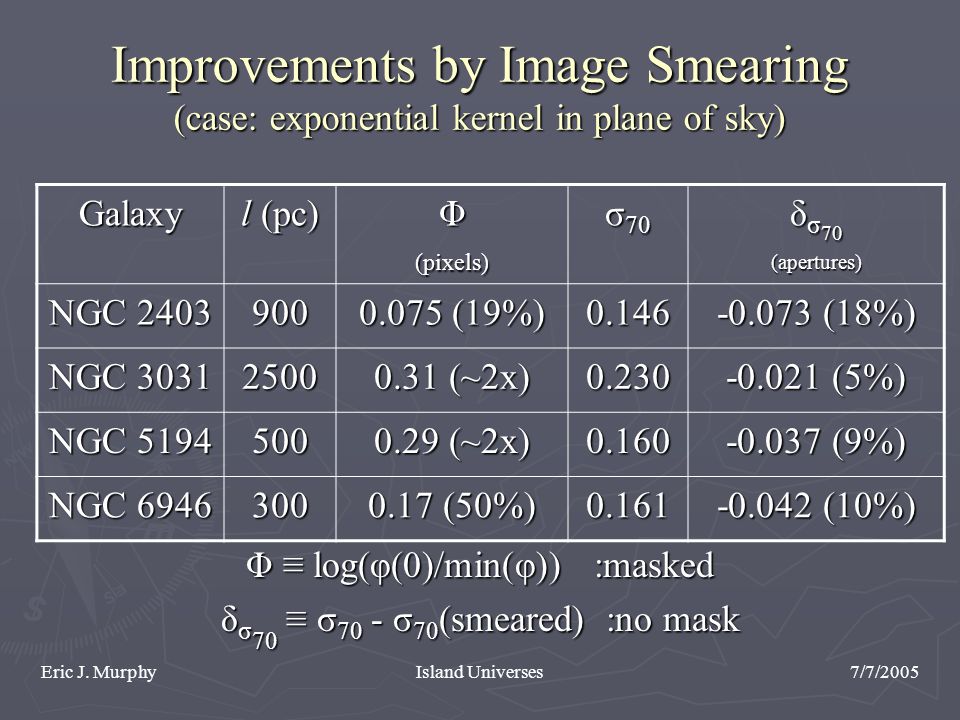 Improvements by Image Smearing
(case: exponential kernel in plane of sky)

| Galaxy | $l$ (pc) | $\Phi$ (pixels) | $\sigma_{70}$ | $\delta_{\sigma_{70}}$ (apertures) |
|---|---|---|---|---|
| NGC 2403 | 900 | 0.075 (19%) | 0.146 | -0.073 (18%) |
| NGC 3031 | 2500 | 0.31 (~2x) | 0.230 | -0.021 (5%) |
| NGC 5194 | 500 | 0.29 (~2x) | 0.160 | -0.037 (9%) |
| NGC 6946 | 300 | 0.17 (50%) | 0.161 | -0.042 (10%) |

$\Phi \equiv \log(\varphi(0)/\min(\varphi))$ :masked

$\delta_{\sigma_{70}} \equiv \sigma_{70} - \sigma_{70}$(smeared) :no mask

Eric J. Murphy Island Universes 7/7/2005